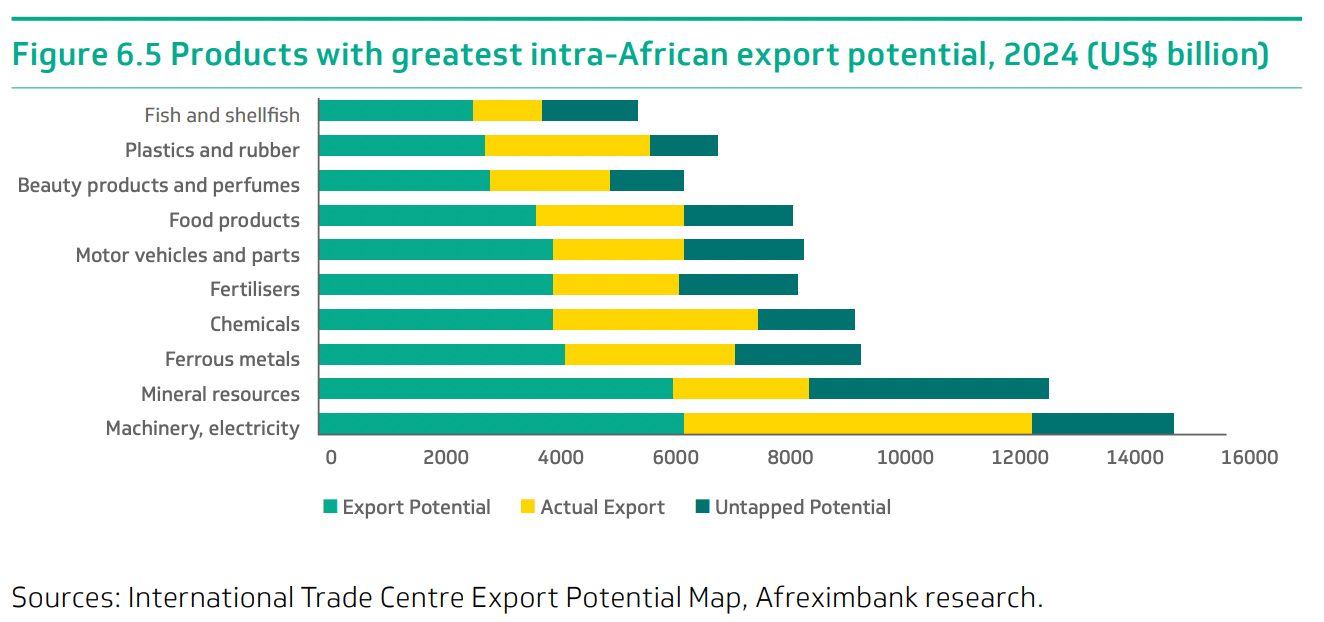 Figure 6.5 Products with greatest intra-African export potential, 2024 (US$ billion)

Fish and shellfish
Plastics and rubber
Beauty products and perfumes
Food products
Motor vehicles and parts
Fertilisers
Chemicals
Ferrous metals
Mineral resources
Machinery, electricity

0 2000 4000 6000 8000 10000 12000 14000 16000

Export Potential Actual Export Untapped Potential

Sources: International Trade Centre Export Potential Map, Afreximbank research.